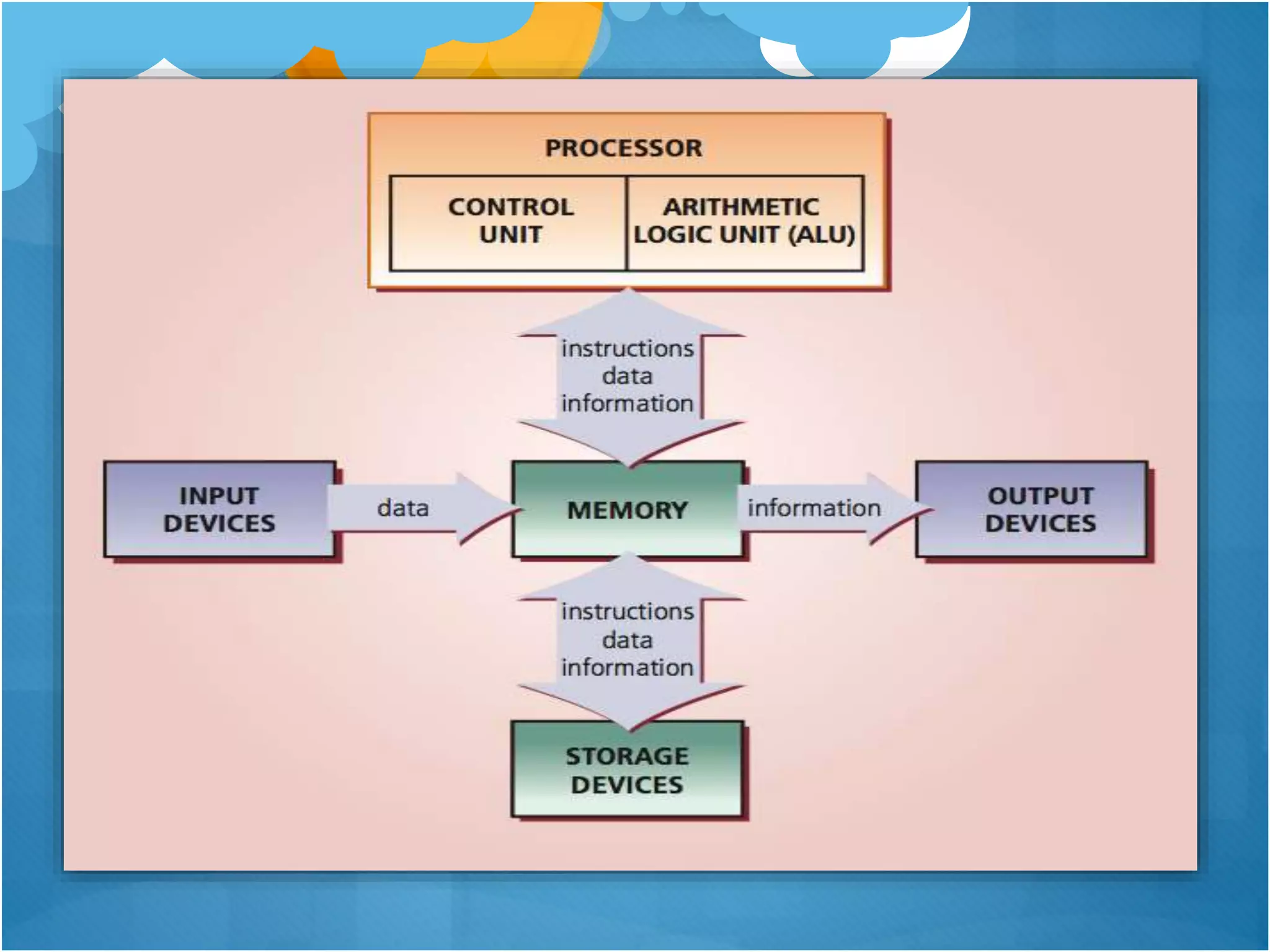 PROCESSOR

CONTROL UNIT

ARITHMETIC LOGIC UNIT (ALU)

instructions
data
information

INPUT DEVICES

data

MEMORY

information

OUTPUT DEVICES

instructions
data
information

STORAGE DEVICES